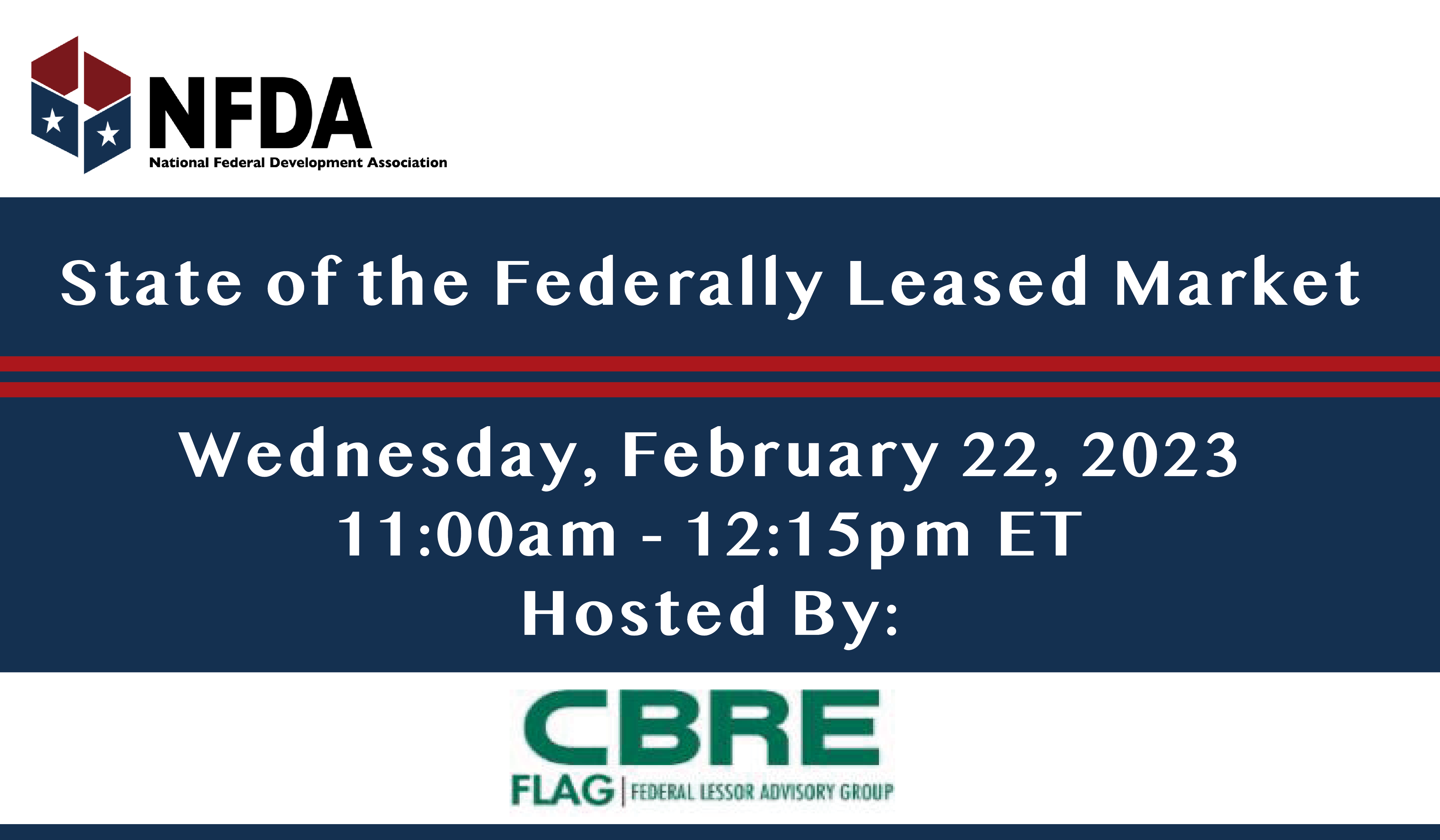 NFDA
National Federal Development Association

State of the Federally Leased Market

Wednesday, February 22, 2023
11:00am - 12:15pm ET
Hosted By:

CBRE
FLAG | FEDERAL LESSOR ADVISORY GROUP